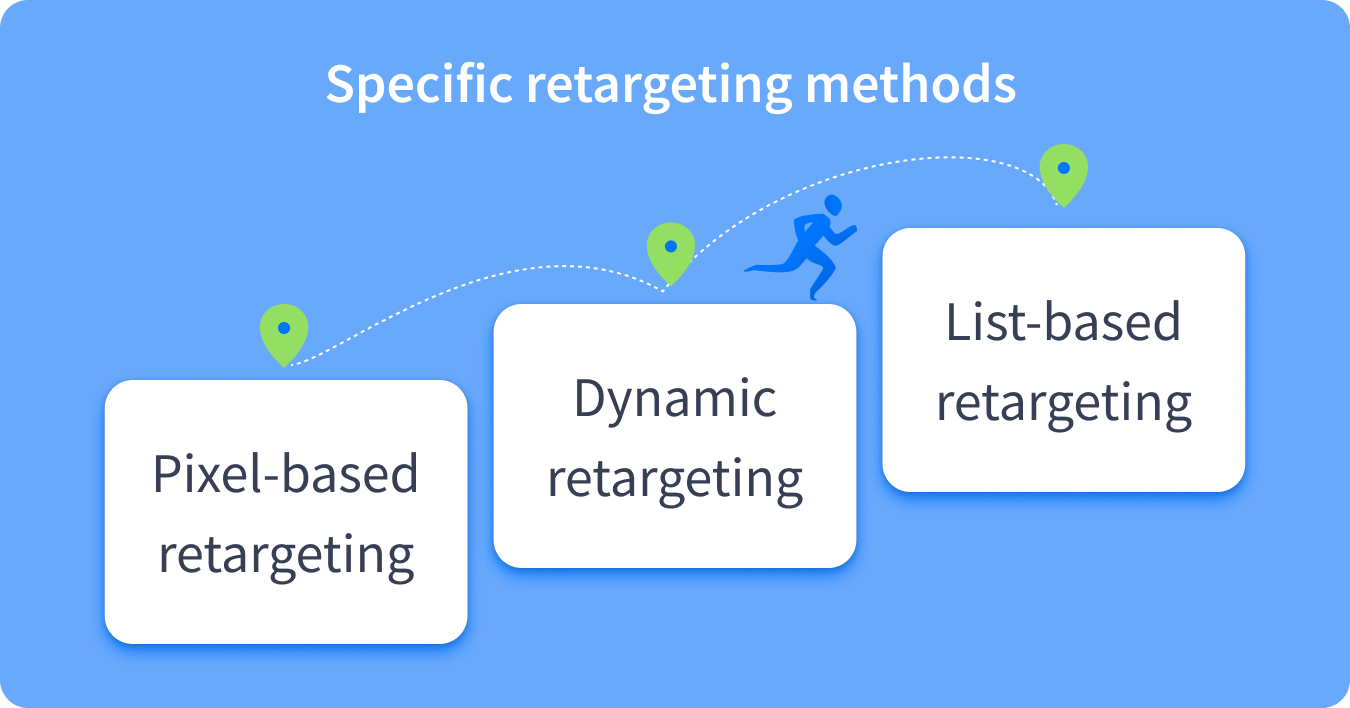 Specific retargeting methods

Pixel-based retargeting

Dynamic retargeting

List-based retargeting